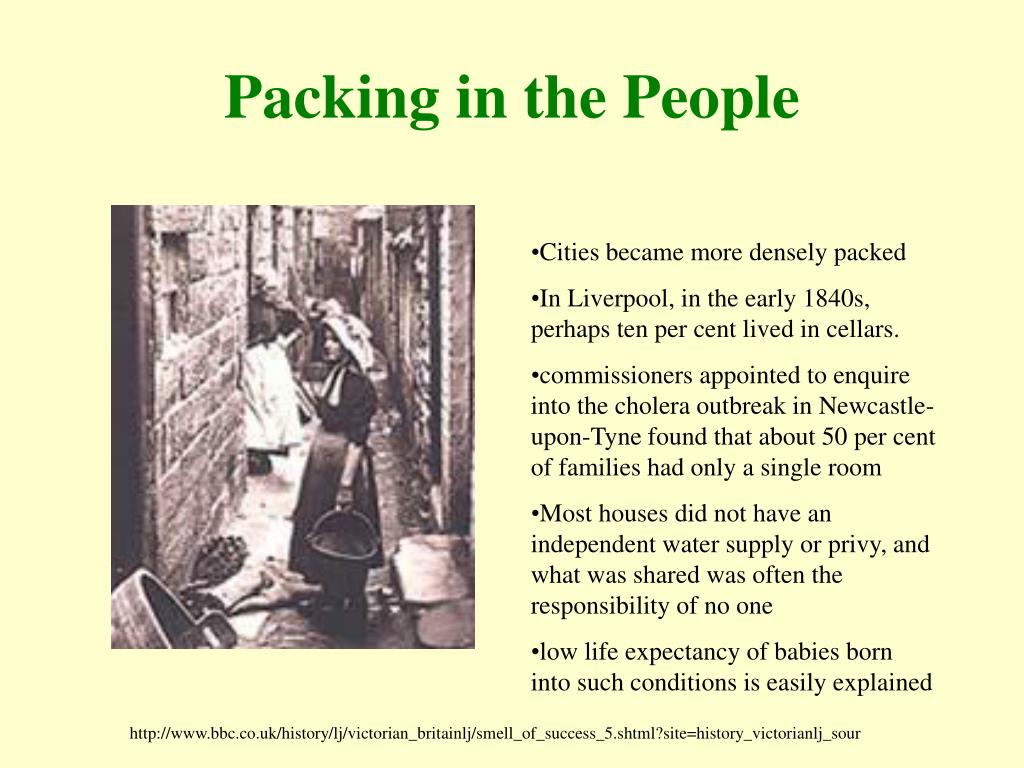 Packing in the People

•Cities became more densely packed

•In Liverpool, in the early 1840s, perhaps ten per cent lived in cellars.

•commissioners appointed to enquire into the cholera outbreak in Newcastle-upon-Tyne found that about 50 per cent of families had only a single room

•Most houses did not have an independent water supply or privy, and what was shared was often the responsibility of no one

•low life expectancy of babies born into such conditions is easily explained

http://www.bbc.co.uk/history/lj/victorian_britainlj/smell_of_success_5.shtml?site=history_victorianlj_sour